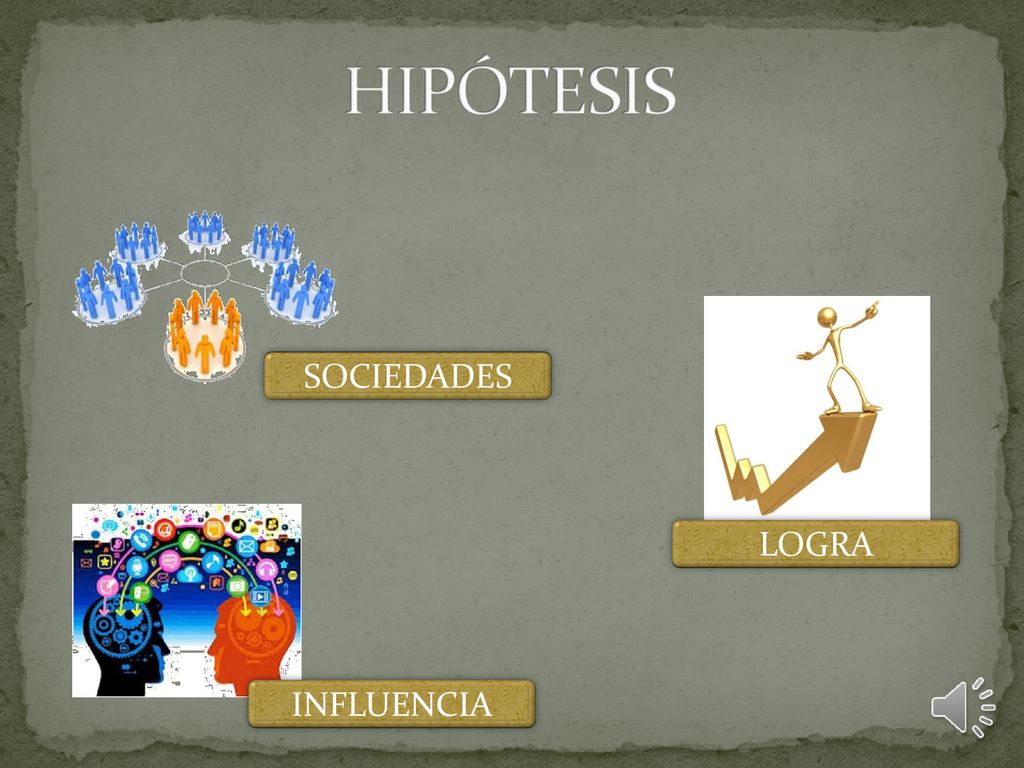 HIPÓTESIS

SOCIEDADES

LOGRA

INFLUENCIA